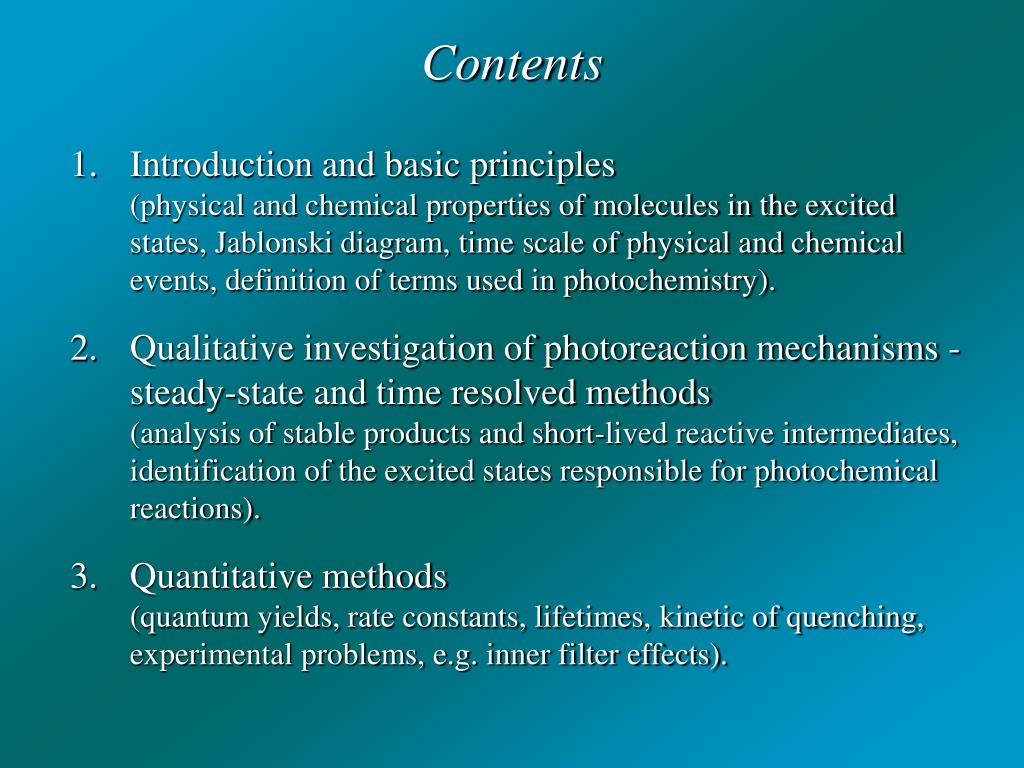 Contents

1. Introduction and basic principles
(physical and chemical properties of molecules in the excited states, Jablonski diagram, time scale of physical and chemical events, definition of terms used in photochemistry).

2. Qualitative investigation of photoreaction mechanisms - steady-state and time resolved methods
(analysis of stable products and short-lived reactive intermediates, identification of the excited states responsible for photochemical reactions).

3. Quantitative methods
(quantum yields, rate constants, lifetimes, kinetic of quenching, experimental problems, e.g. inner filter effects).